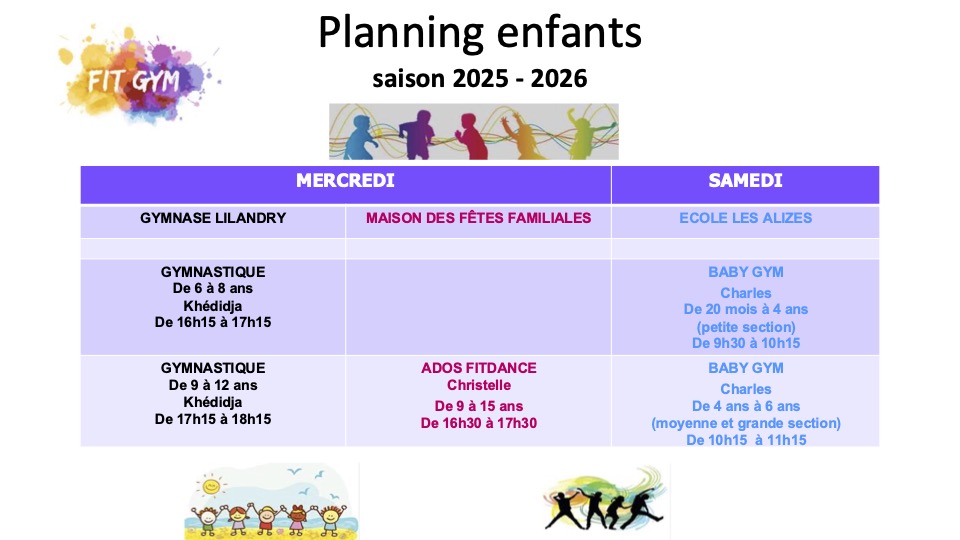 FIT GYM

Planning enfants
saison 2025 - 2026

| MERCREDI | | SAMEDI |
|---|---|---|
| GYMNASE LILANDRY | MAISON DES FÊTES FAMILIALES | ECOLE LES ALIZES |
| | | |
| GYMNASTIQUE De 6 à 8 ans Khédidja De 16h15 à 17h15 | | BABY GYM Charles De 20 mois à 4 ans (petite section) De 9h30 à 10h15 |
| GYMNASTIQUE De 9 à 12 ans Khédidja De 17h15 à 18h15 | ADOS FITDANCE Christelle De 9 à 15 ans De 16h30 à 17h30 | BABY GYM Charles De 4 ans à 6 ans (moyenne et grande section) De 10h15 à 11h15 |